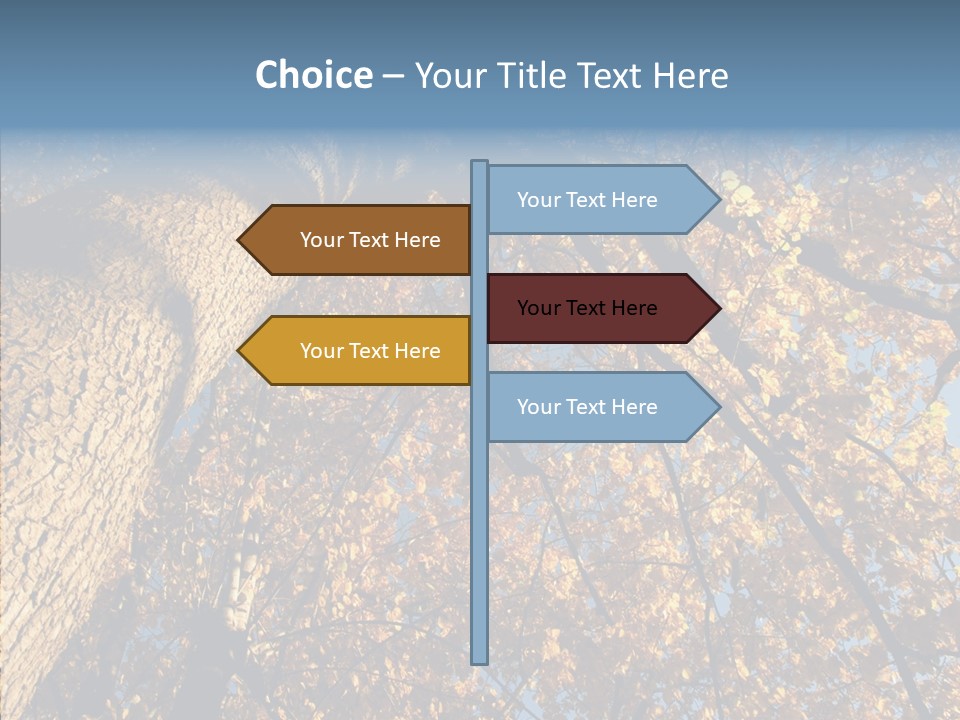 Choice – Your Title Text Here

Your Text Here

Your Text Here

Your Text Here

Your Text Here

Your Text Here